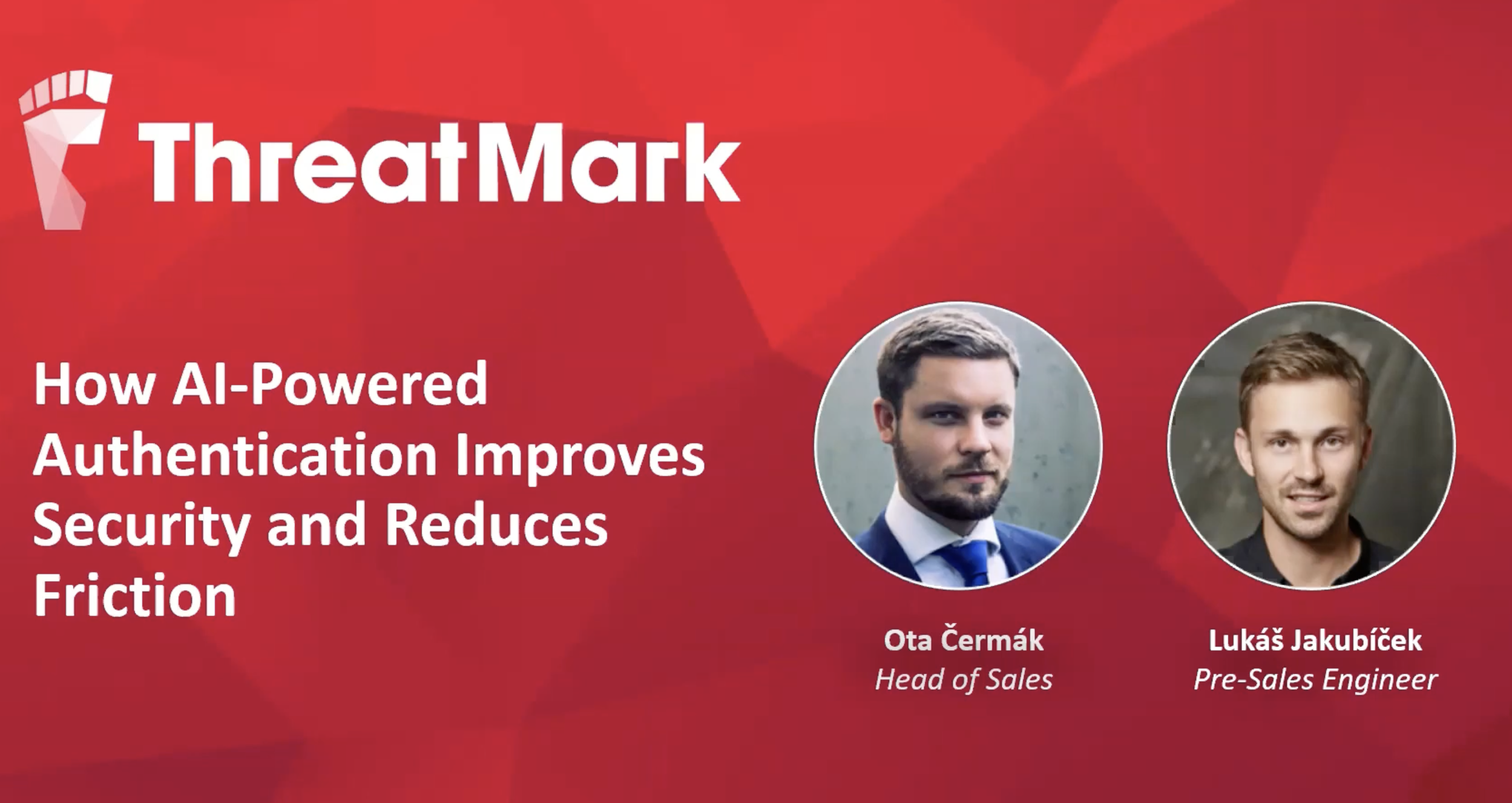 ThreatMark

How AI-Powered Authentication Improves Security and Reduces Friction

Ota Čermák
Head of Sales

Lukáš Jakubíček
Pre-Sales Engineer